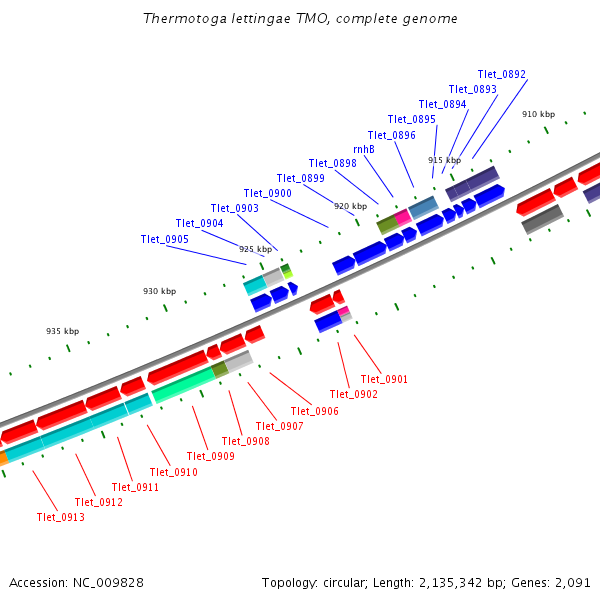 Thermotoga lettingae TMO, complete genome

Tlet_0892
Tlet_0893
Tlet_0894
Tlet_0895
Tlet_0896
rnhB
Tlet_0898
Tlet_0899
Tlet_0900
Tlet_0903
Tlet_0904
Tlet_0905

910 kbp
915 kbp
920 kbp
925 kbp
930 kbp
935 kbp

Tlet_0901
Tlet_0902
Tlet_0906
Tlet_0907
Tlet_0908
Tlet_0909
Tlet_0910
Tlet_0911
Tlet_0912
Tlet_0913

Accession: NC_009828

Topology: circular; Length: 2,135,342 bp; Genes: 2,091